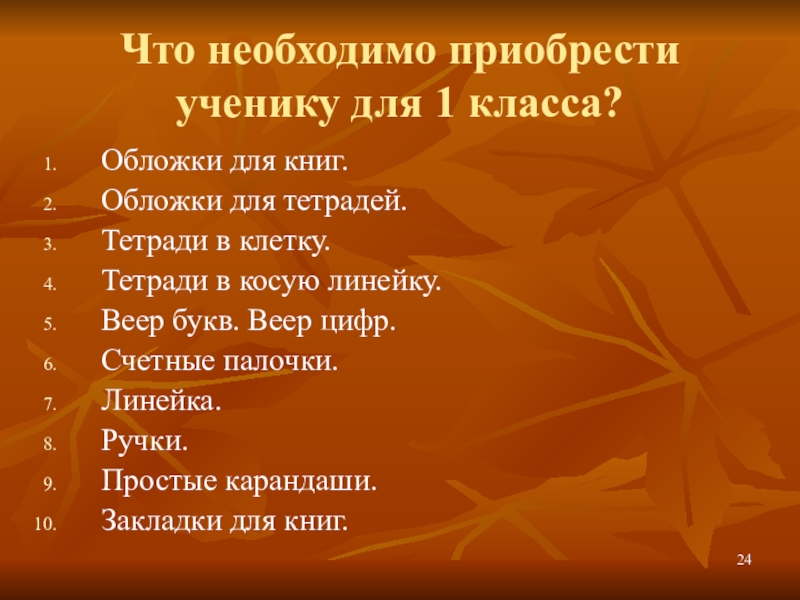 Что необходимо приобрести ученику для 1 класса?

1. Обложки для книг.
2. Обложки для тетрадей.
3. Тетради в клетку.
4. Тетради в косую линейку.
5. Веер букв. Веер цифр.
6. Счетные палочки.
7. Линейка.
8. Ручки.
9. Простые карандаши.
10. Закладки для книг.

24